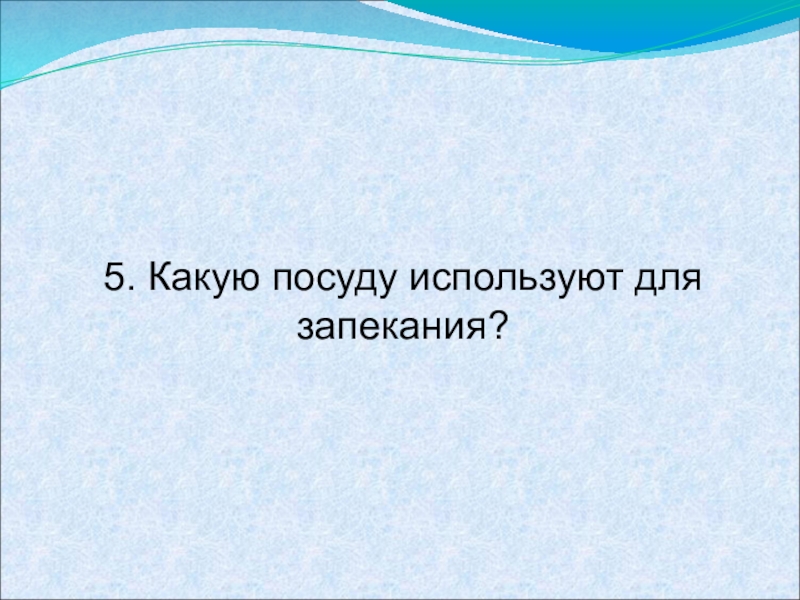 5. Какую посуду используют для запекания?